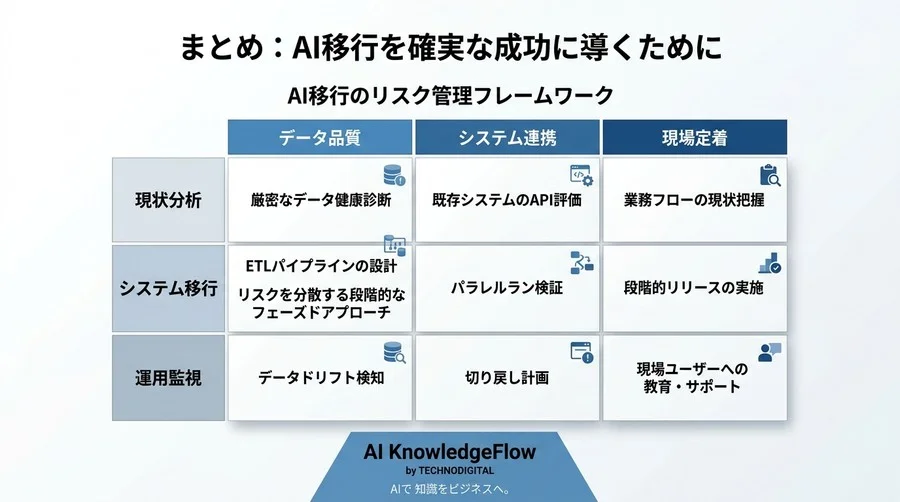 まとめ：AI移行を確実な成功に導くために

AI移行のリスク管理フレームワーク

| | データ品質 | システム連携 | 現場定着 |
|---|---|---|---|
| 現状分析 | 厳密なデータ健康診断 | 既存システムのAPI評価 | 業務フローの現状把握 |
| システム移行 | ETLパイプラインの設計 リスクを分散する段階的なフェーズドアプローチ | パラレルラン検証 | 段階的リリースの実施 |
| 運用監視 | データドリフト検知 | 切り戻し計画 | 現場ユーザーへの教育・サポート |

AI KnowledgeFlow
by TECHNODIGITAL
AIで 知識をビジネスへ。